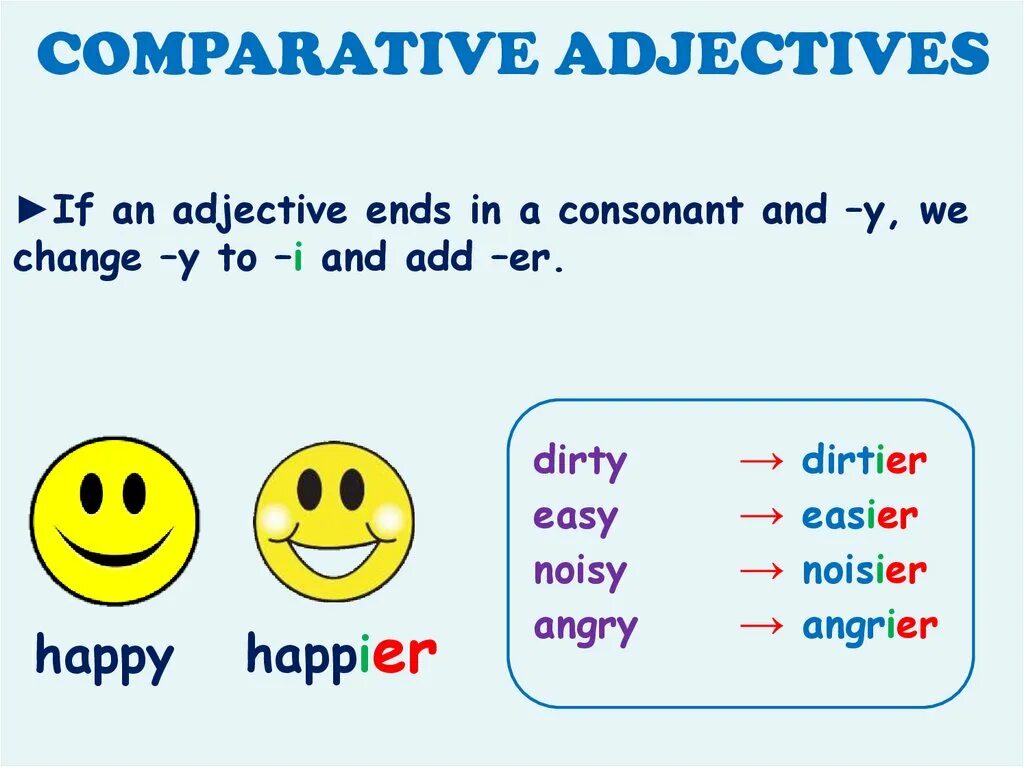 COMPARATIVE ADJECTIVES

►If an adjective ends in a consonant and –y, we change –y to –i and add –er.

happy happier

dirty → dirtier
easy → easier
noisy → noisier
angry → angrier